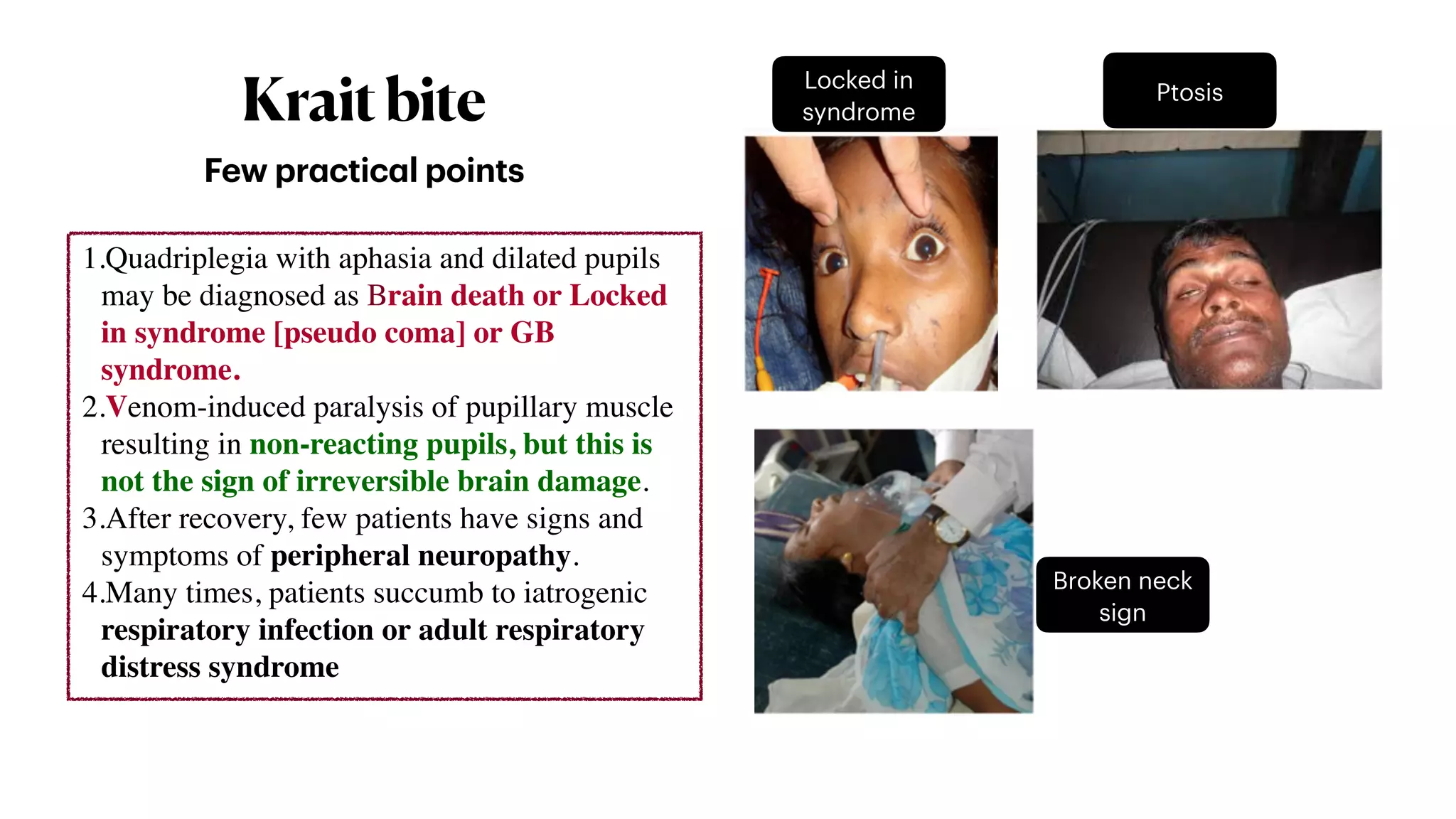 Krait bite

Few practical points

1.Quadriplegia with aphasia and dilated pupils may be diagnosed as Brain death or Locked in syndrome [pseudo coma] or GB syndrome.
2.Venom-induced paralysis of pupillary muscle resulting in non-reacting pupils, but this is not the sign of irreversible brain damage.
3.After recovery, few patients have signs and symptoms of peripheral neuropathy.
4.Many times, patients succumb to iatrogenic respiratory infection or adult respiratory distress syndrome

Locked in syndrome

Ptosis

Broken neck sign